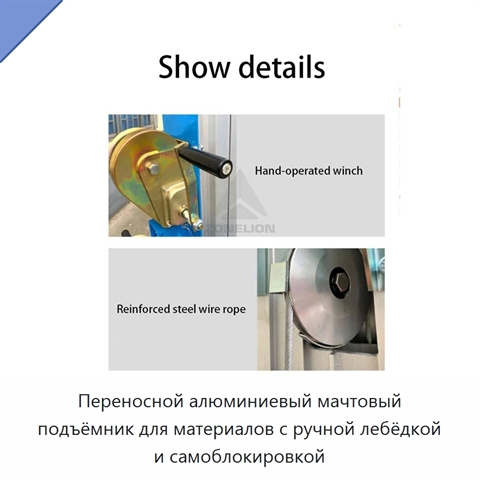 Show details

Hand-operated winch

ZONELION

Reinforced steel wire rope

Переносной алюминиевый мачтовый подъёмник для материалов с ручной лебёдкой и самоблокировкой